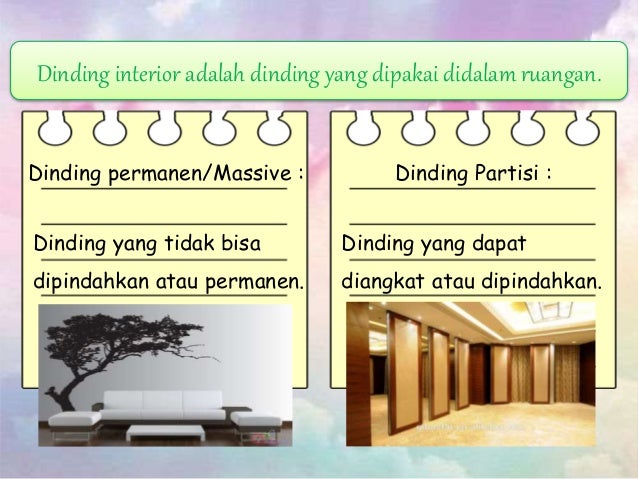 Dinding interior adalah dinding yang dipakai didalam ruangan.

Dinding permanen/Massive :

Dinding yang tidak bisa dipindahkan atau permanen.

Dinding Partisi :

Dinding yang dapat diangkat atau dipindahkan.